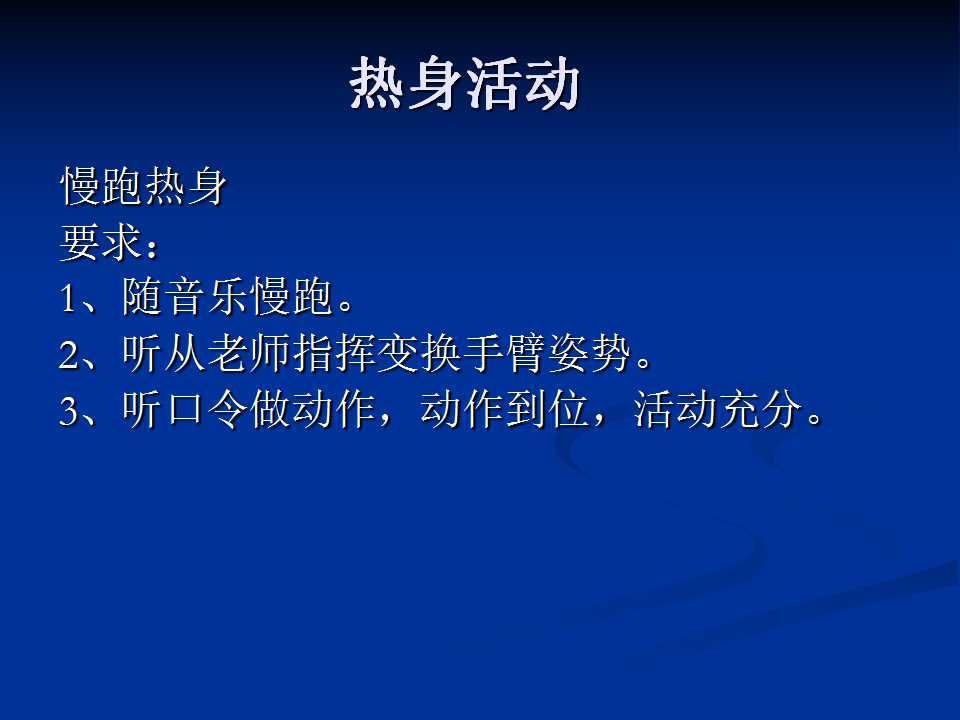 热身活动

慢跑热身
要求：
1、随音乐慢跑。
2、听从老师指挥变换手臂姿势。
3、听口令做动作，动作到位，活动充分。